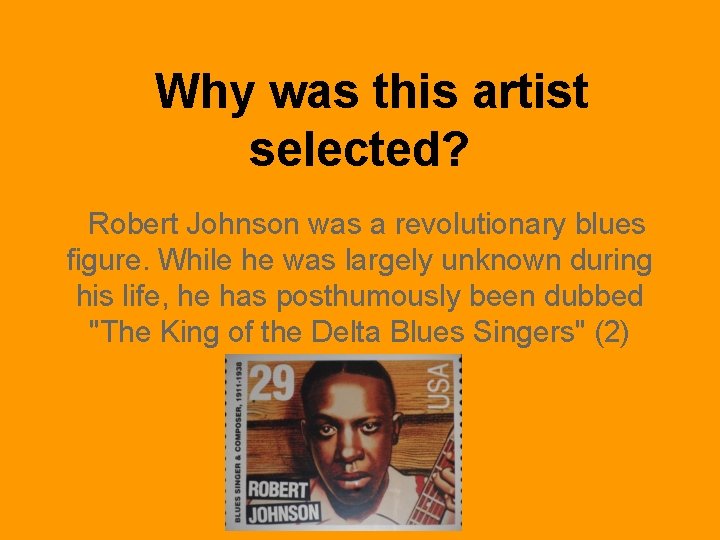 Why was this artist selected?

Robert Johnson was a revolutionary blues figure. While he was largely unknown during his life, he has posthumously been dubbed "The King of the Delta Blues Singers" (2)

29

USA

BLUES SINGER & COMPOSER, 1911-1938

ROBERT JOHNSON